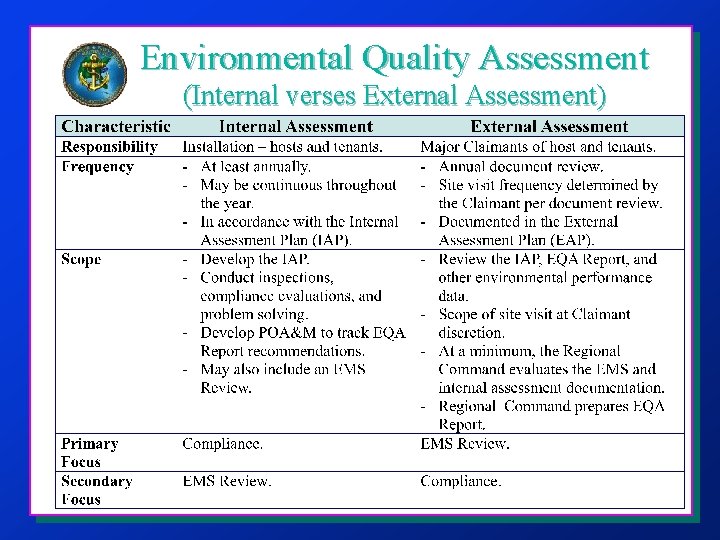 Environmental Quality Assessment
(Internal verses External Assessment)

| Characteristic | Internal Assessment | External Assessment |
|---|---|---|
| Responsibility | Installation – hosts and tenants. | Major Claimants of host and tenants. |
| Frequency | - At least annually. - May be continuous throughout the year. - In accordance with the Internal Assessment Plan (IAP). | - Annual document review. - Site visit frequency determined by the Claimant per document review. - Documented in the External Assessment Plan (EAP). |
| Scope | - Develop the IAP. - Conduct inspections, compliance evaluations, and problem solving. - Develop POA&M to track EQA Report recommendations. - May also include an EMS Review. | - Review the IAP, EQA Report, and other environmental performance data. - Scope of site visit at Claimant discretion. - At a minimum, the Regional Command evaluates the EMS and internal assessment documentation. - Regional Command prepares EQA Report. |
| Primary Focus | Compliance. | EMS Review. |
| Secondary Focus | EMS Review. | Compliance. |